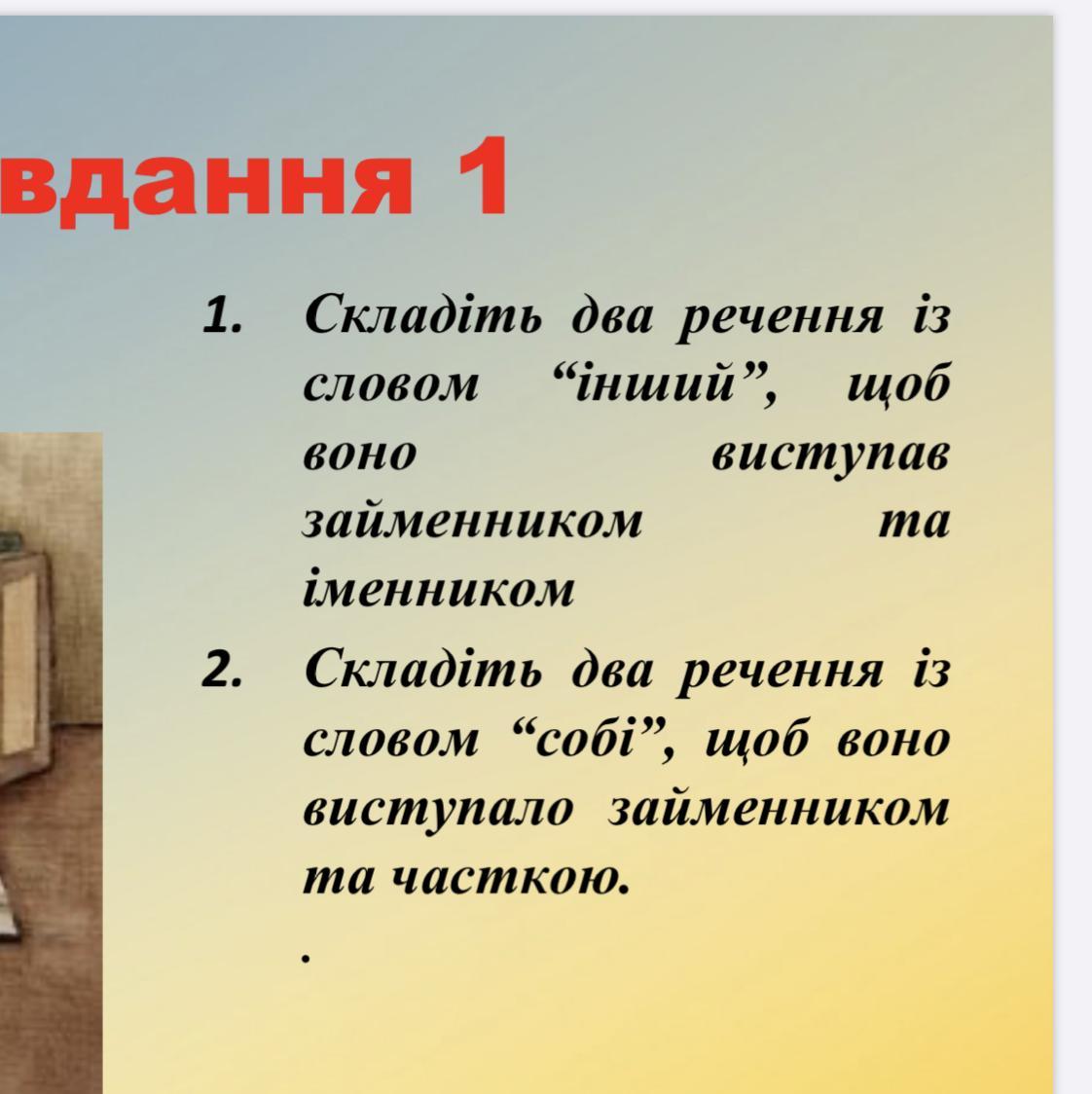 вдання 1

1. Складіть два речення із словом “інший”, щоб воно виступав займенником та іменником

2. Складіть два речення із словом “собі”, щоб воно виступало займенником та часткою.

.